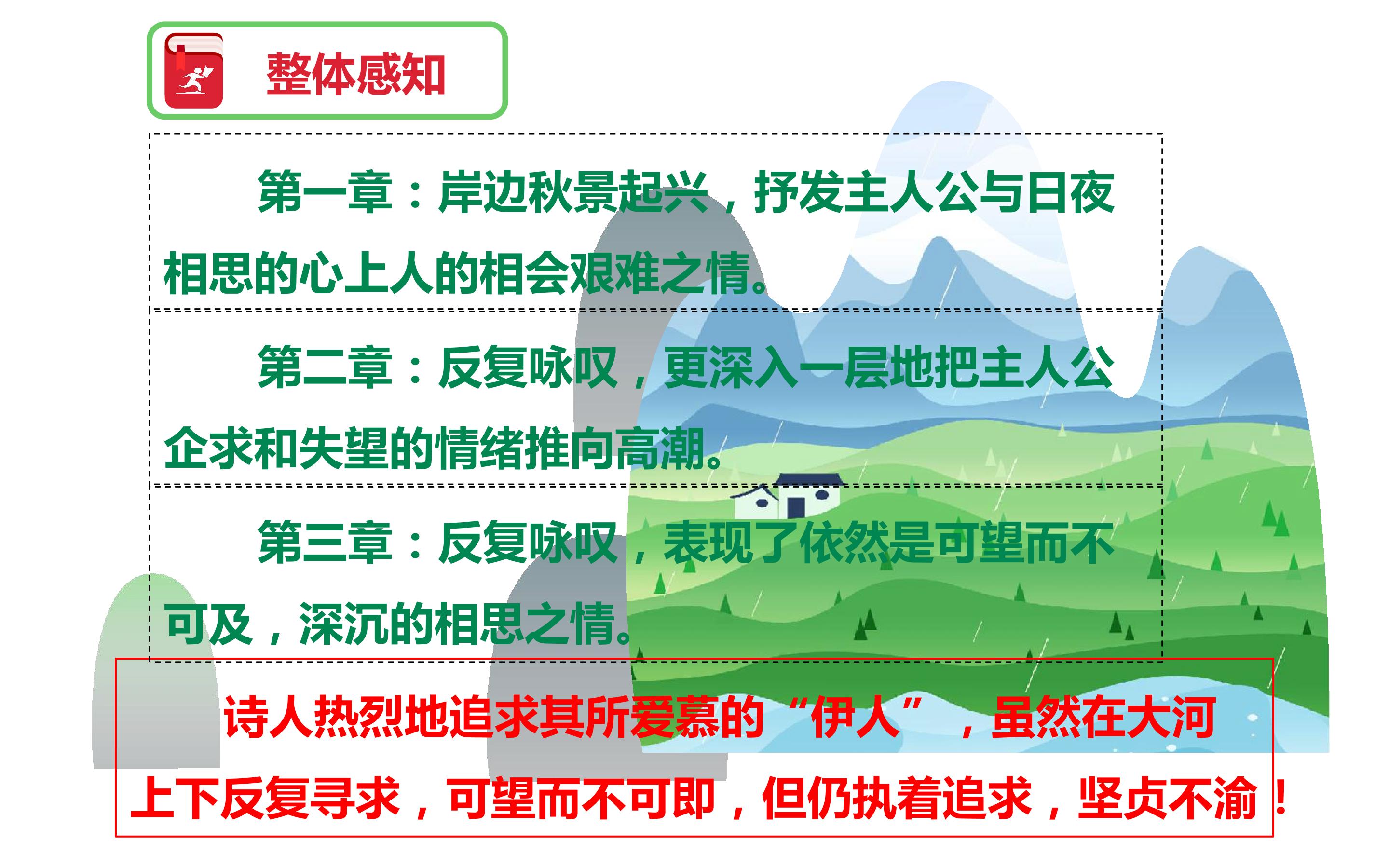 整体感知

第一章：岸边秋景起兴，抒发主人公与日夜相思的心上人的相会艰难之情。

第二章：反复咏叹，更深入一层地把主人公企求和失望的情绪推向高潮。

第三章：反复咏叹，表现了依然是可望而不可及，深沉的相思之情。

诗人热烈地追求其所爱慕的“伊人”，虽然在大河上下反复寻求，可望而不可即，但仍执着追求，坚贞不渝！